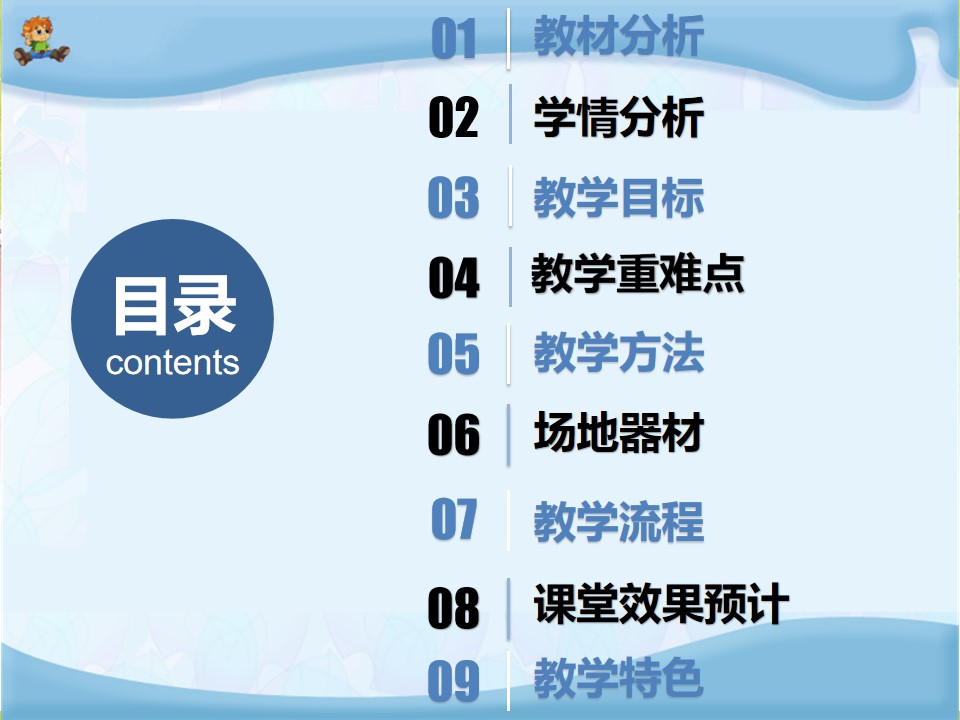 目录
contents

01 教材分析
02 学情分析
03 教学目标
04 教学重难点
05 教学方法
06 场地器材
07 教学流程
08 课堂效果预计
09 教学特色